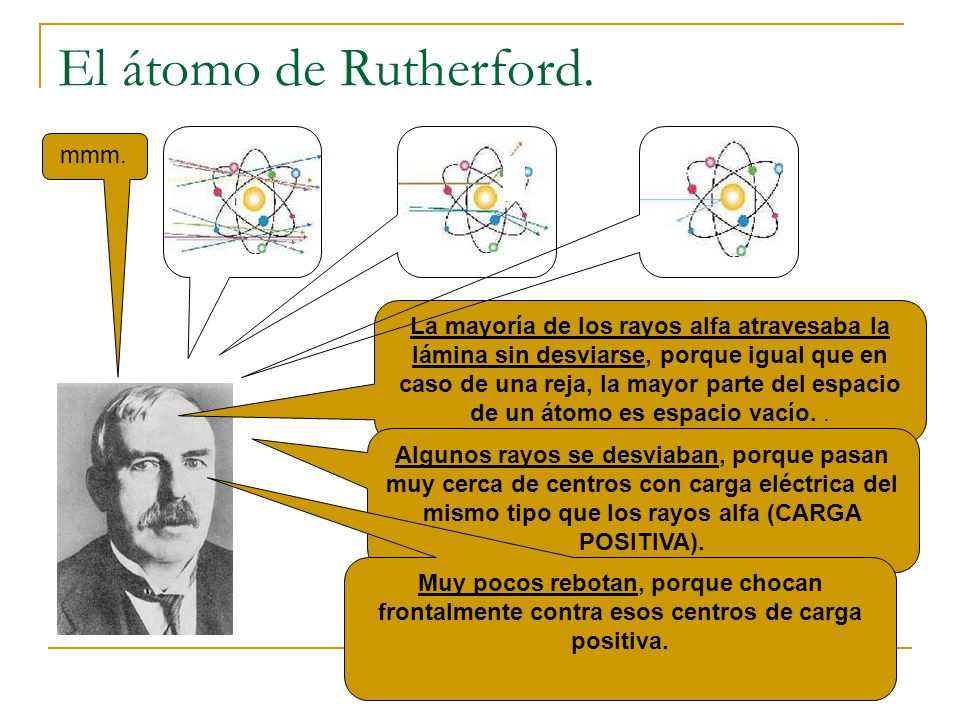 El átomo de Rutherford.

mmm.

La mayoría de los rayos alfa atravesaba la lámina sin desviarse, porque igual que en caso de una reja, la mayor parte del espacio de un átomo es espacio vacío. .

Algunos rayos se desviaban, porque pasan muy cerca de centros con carga eléctrica del mismo tipo que los rayos alfa (CARGA POSITIVA).

Muy pocos rebotan, porque chocan frontalmente contra esos centros de carga positiva.